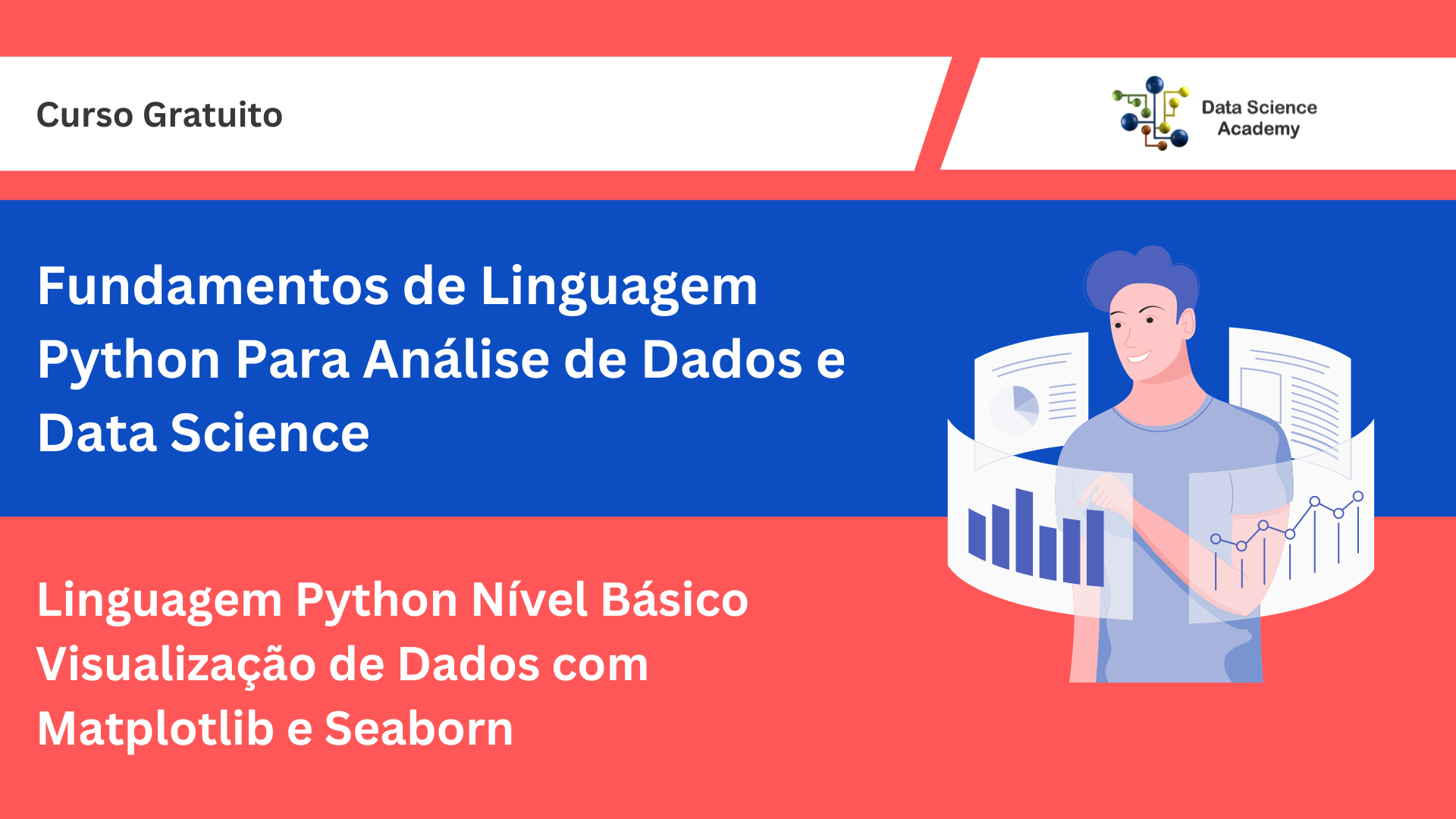 Curso Gratuito

Data Science Academy

Fundamentos de Linguagem Python Para Análise de Dados e Data Science

Linguagem Python Nível Básico
Visualização de Dados com Matplotlib e Seaborn